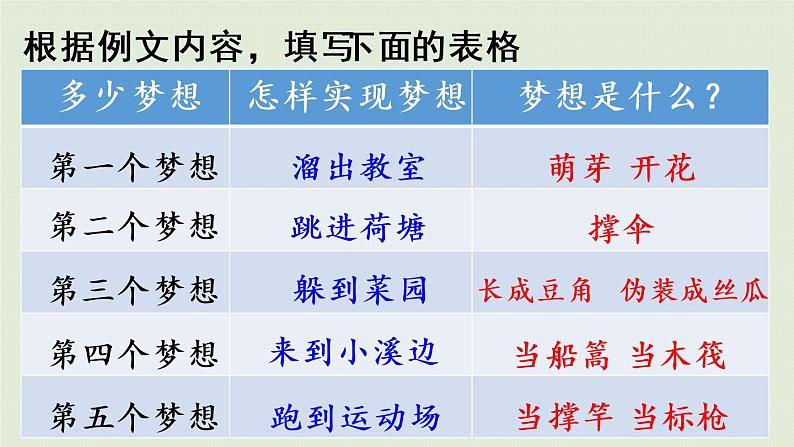 根据例文内容，填写下面的表格

| 多少梦想 | 怎样实现梦想 | 梦想是什么？ |
|---|---|---|
| 第一个梦想 | 溜出教室 | 萌芽 开花 |
| 第二个梦想 | 跳进荷塘 | 撑伞 |
| 第三个梦想 | 躲到菜园 | 长成豆角 伪装成丝瓜 |
| 第四个梦想 | 来到小溪边 | 当船篙 当木筏 |
| 第五个梦想 | 跑到运动场 | 当撑竿 当标枪 |